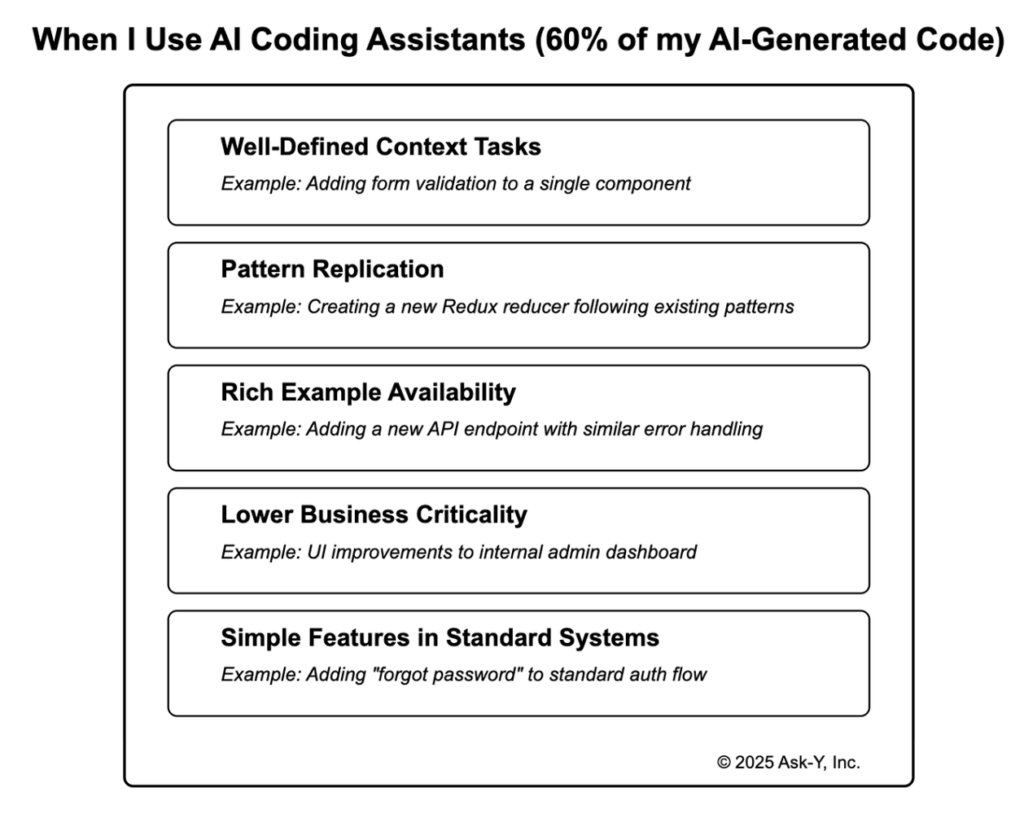 When I Use AI Coding Assistants (60% of my AI-Generated Code)

Well-Defined Context Tasks

Example: Adding form validation to a single component

Pattern Replication

Example: Creating a new Redux reducer following existing patterns

Rich Example Availability

Example: Adding a new API endpoint with similar error handling

Lower Business Criticality

Example: UI improvements to internal admin dashboard

Simple Features in Standard Systems

Example: Adding "forgot password" to standard auth flow

© 2025 Ask-Y, Inc.